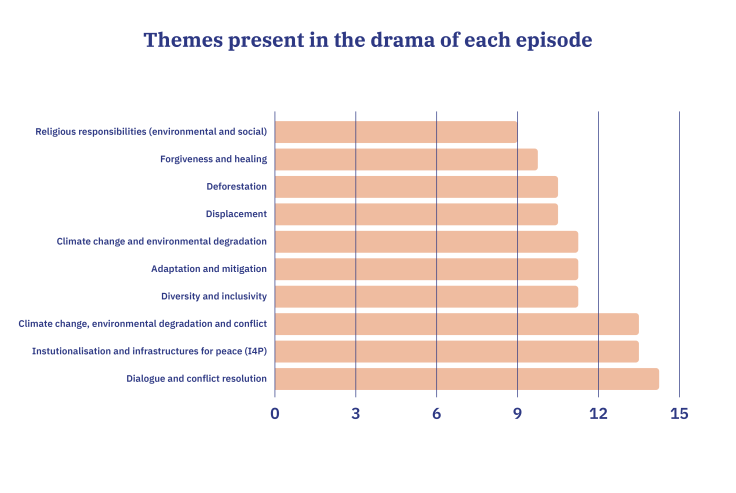 Themes present in the drama of each episode

Religious responsibilities (environmental and social)
Forgiveness and healing
Deforestation
Displacement
Climate change and environmental degradation
Adaptation and mitigation
Diversity and inclusivity
Climate change, environmental degradation and conflict
Instutionalisation and infrastructures for peace (I4P)
Dialogue and conflict resolution

0 3 6 9 12 15